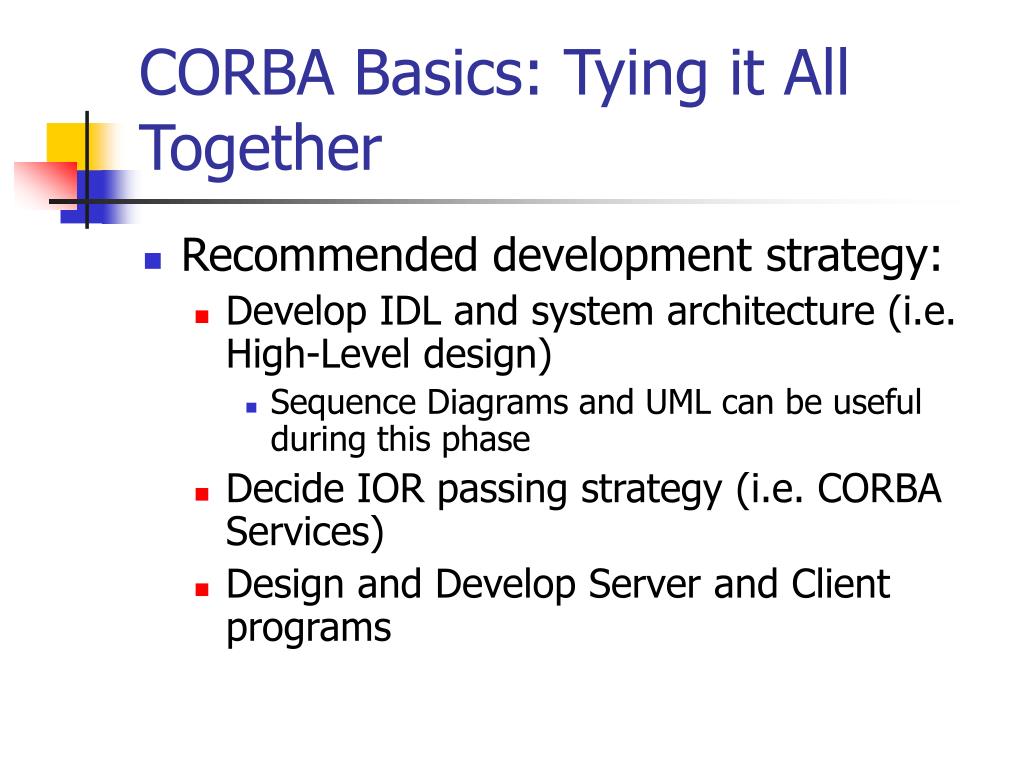 CORBA Basics: Tying it All Together

Recommended development strategy:

Develop IDL and system architecture (i.e. High-Level design)

Sequence Diagrams and UML can be useful during this phase

Decide IOR passing strategy (i.e. CORBA Services)

Design and Develop Server and Client programs